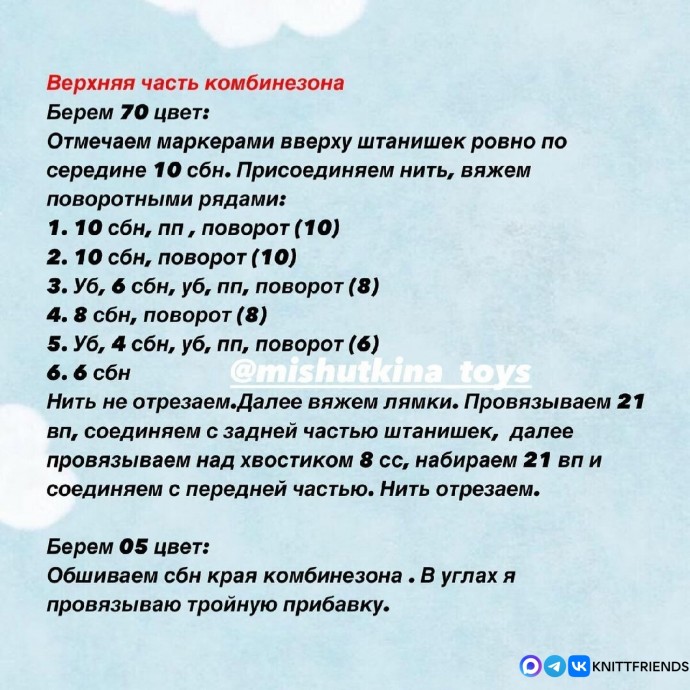 Верхняя часть комбинезона
Берем 70 цвет:
Отмечаем маркерами вверху штанишек ровно по середине 10 сбн. Присоединяем нить, вяжем поворотными рядами:
1. 10 сбн, пп , поворот (10)
2. 10 сбн, поворот (10)
3. Уб, 6 сбн, уб, пп, поворот (8)
4. 8 сбн, поворот (8)
5. Уб, 4 сбн, уб, пп, поворот (6)
6. 6 сбн
@mishutkina_toys
Нить не отрезаем.Далее вяжем лямки. Провязываем 21 вп, соединяем с задней частью штанишек, далее провязываем над хвостиком 8 сс, набираем 21 вп и соединяем с передней частью. Нить отрезаем.

Берем 05 цвет:
Обшиваем сбн края комбинезона . В углах я провязываю тройную прибавку.

KNITTFRIENDS